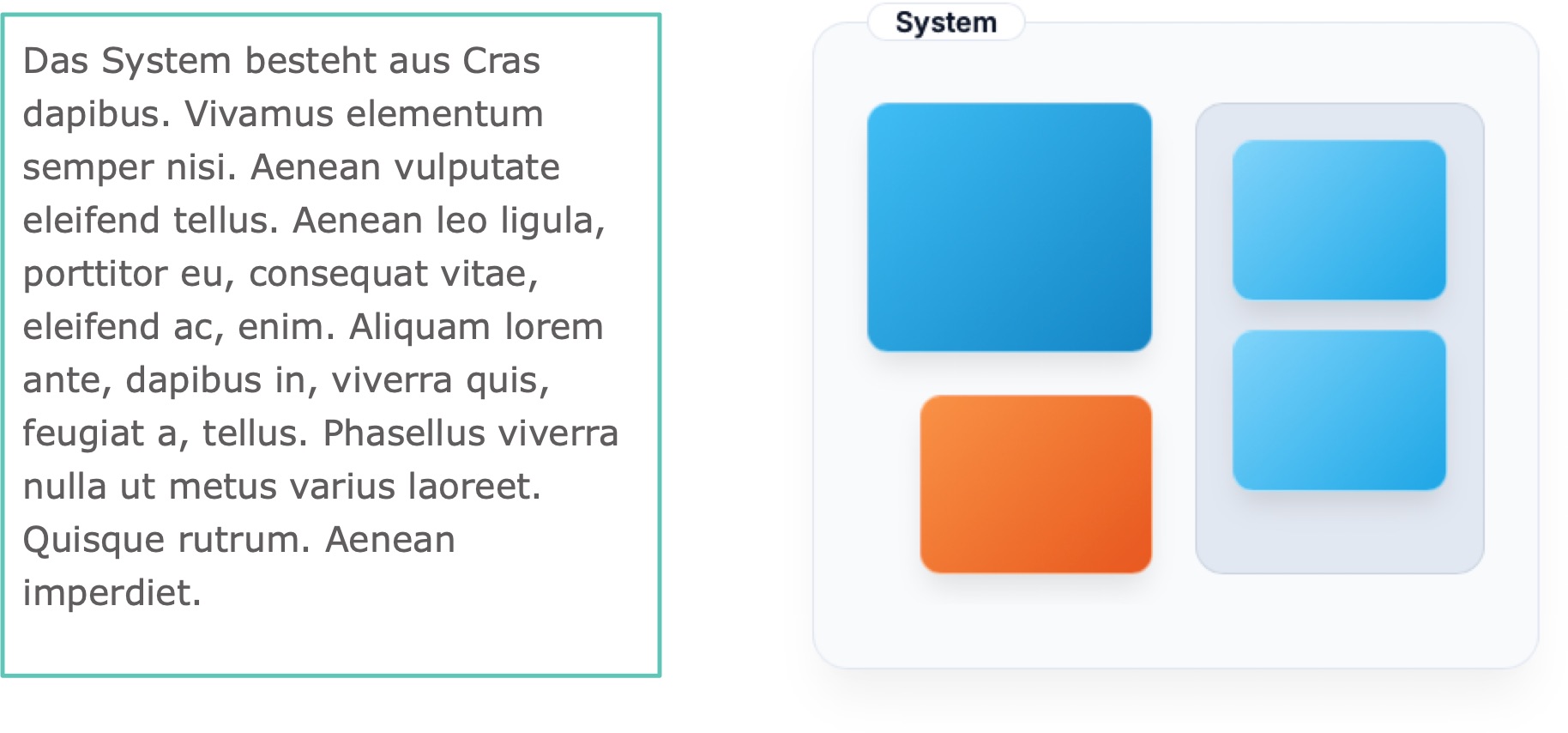 Das System besteht aus Cras dapibus. Vivamus elementum semper nisi. Aenean vulputate eleifend tellus. Aenean leo ligula, porttitor eu, consequat vitae, eleifend ac, enim. Aliquam lorem ante, dapibus in, viverra quis, feugiat a, tellus. Phasellus viverra nulla ut metus varius laoreet. Quisque rutrum. Aenean imperdiet.

System